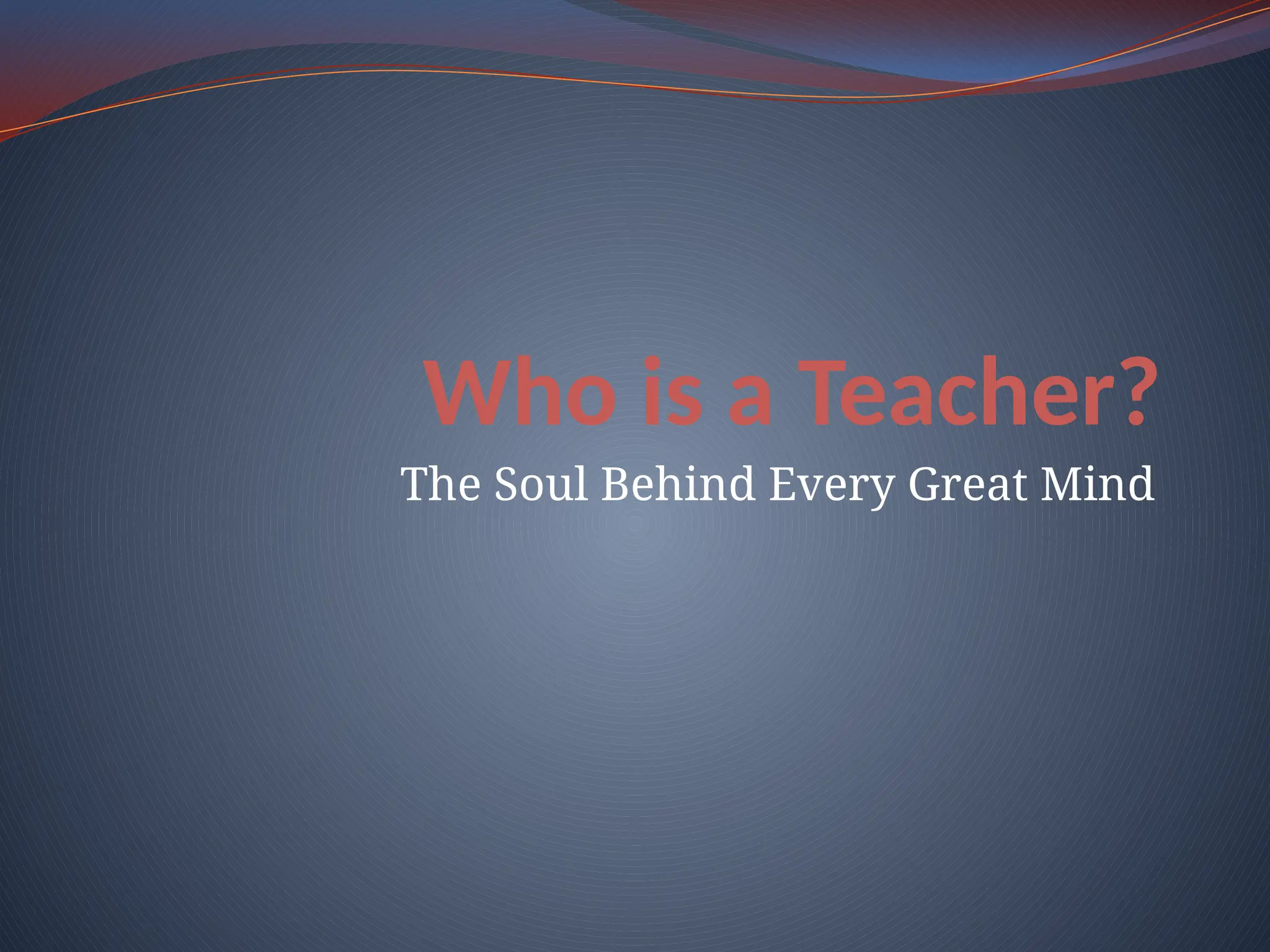 Who is a Teacher?

The Soul Behind Every Great Mind